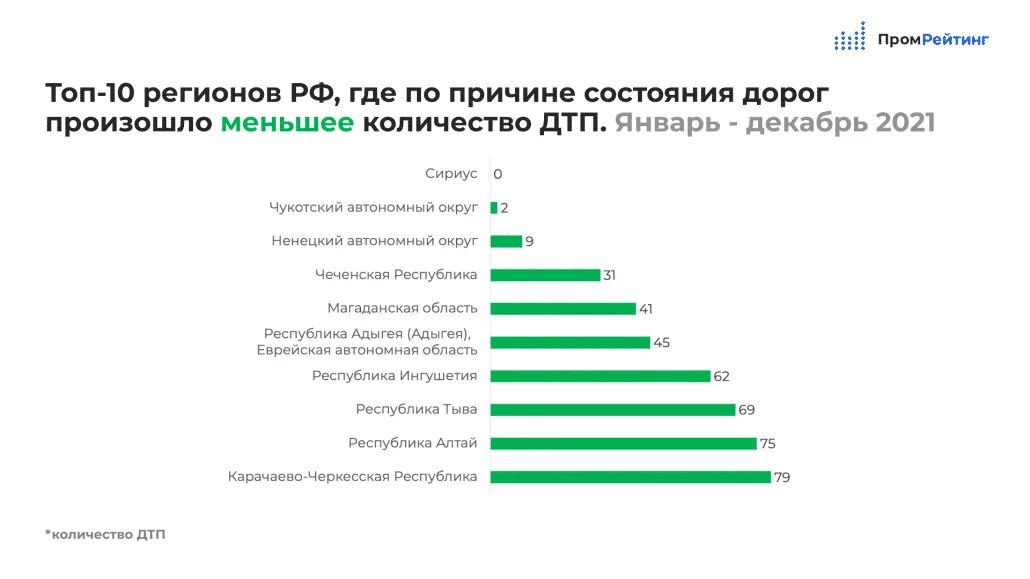 ПромРейтинг

Топ-10 регионов РФ, где по причине состояния дорог произошло меньшее количество ДТП. Январь - декабрь 2021

Сириус 0
Чукотский автономный округ 2
Ненецкий автономный округ 9
Чеченская Республика 31
Магаданская область 41
Республика Адыгея (Адыгея), Еврейская автономная область 45
Республика Ингушетия 62
Республика Тыва 69
Республика Алтай 75
Карачаево-Черкесская Республика 79

*количество ДТП